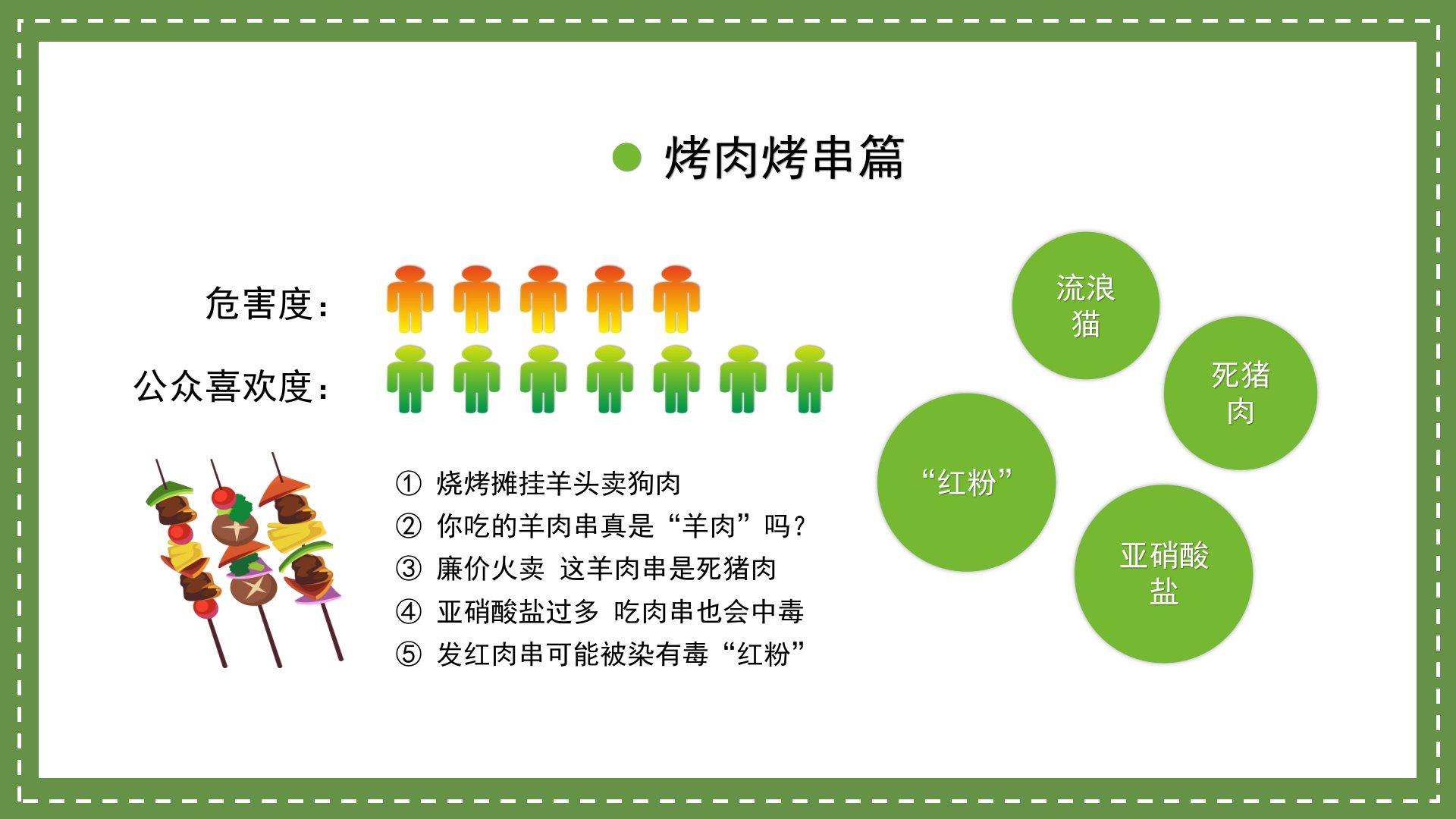 烤肉烤串篇

危害度：

公众喜欢度：

① 烧烤摊挂羊头卖狗肉
② 你吃的羊肉串真是“羊肉”吗？
③ 廉价火卖 这羊肉串是死猪肉
④ 亚硝酸盐过多 吃肉串也会中毒
⑤ 发红肉串可能被染有毒“红粉”

流浪猫

死猪肉

“红粉”

亚硝酸盐